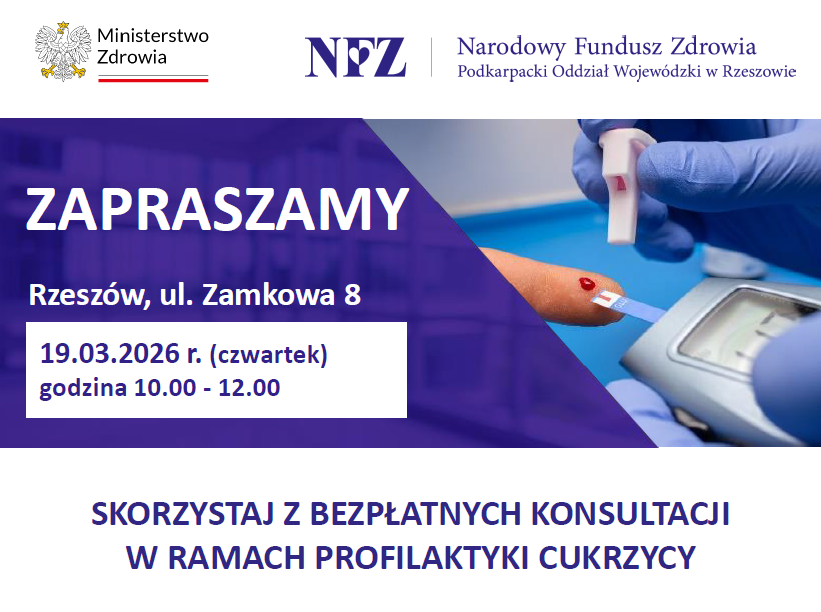 Ministerstwo Zdrowia

NFZ

Narodowy Fundusz Zdrowia
Podkarpacki Oddział Wojewódzki w Rzeszowie

ZAPRASZAMY

Rzeszów, ul. Zamkowa 8

19.03.2026 r. (czwartek)
godzina 10.00 - 12.00

SKORZYSTAJ Z BEZPŁATNYCH KONSULTACJI
W RAMACH PROFILAKTYKI CUKRZYCY